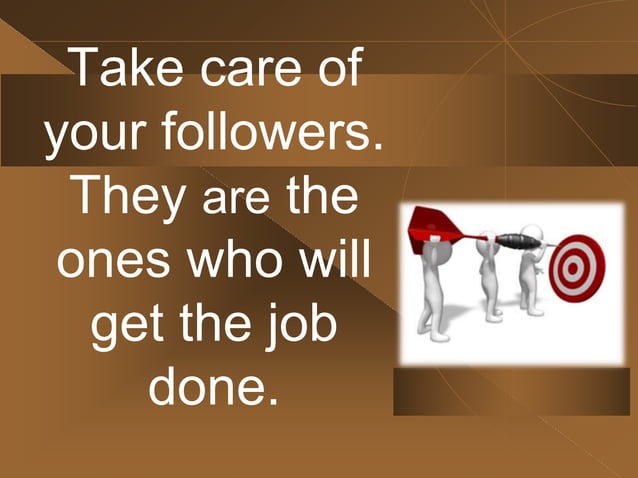 Take care of your followers. They are the ones who will get the job done.